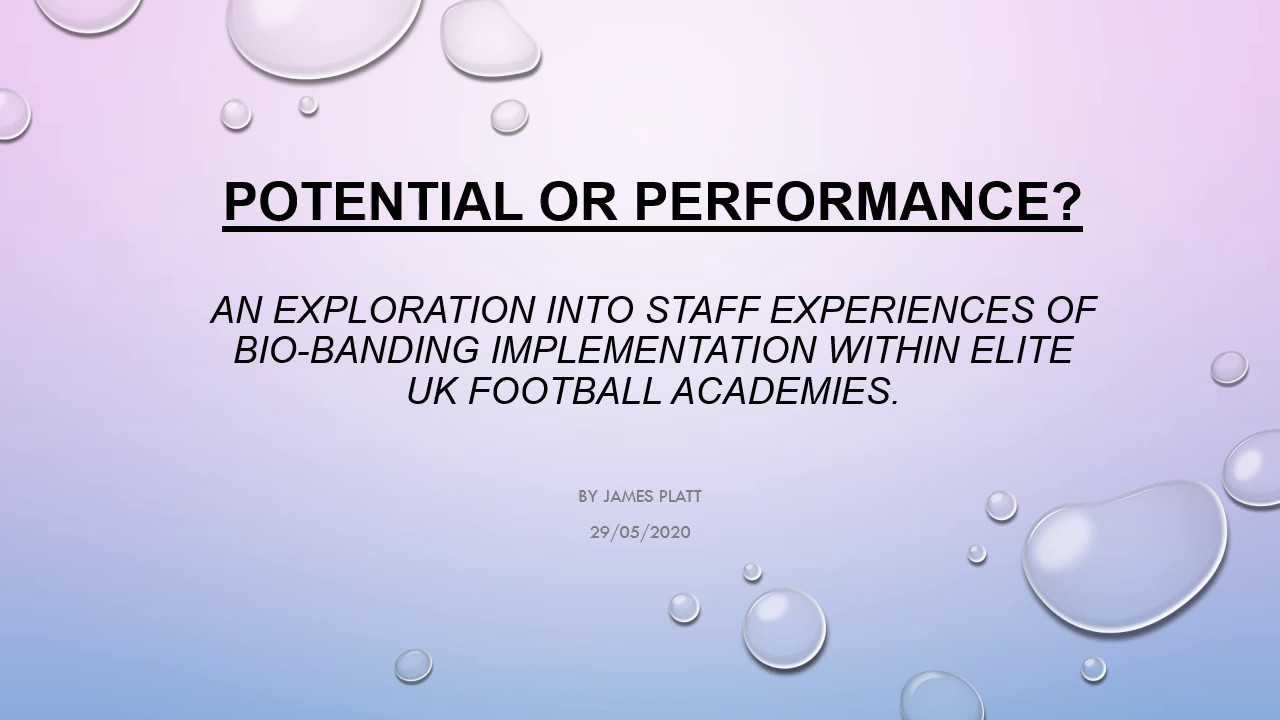 POTENTIAL OR PERFORMANCE?

AN EXPLORATION INTO STAFF EXPERIENCES OF BIO-BANDING IMPLEMENTATION WITHIN ELITE UK FOOTBALL ACADEMIES.

BY JAMES PLATT

29/05/2020